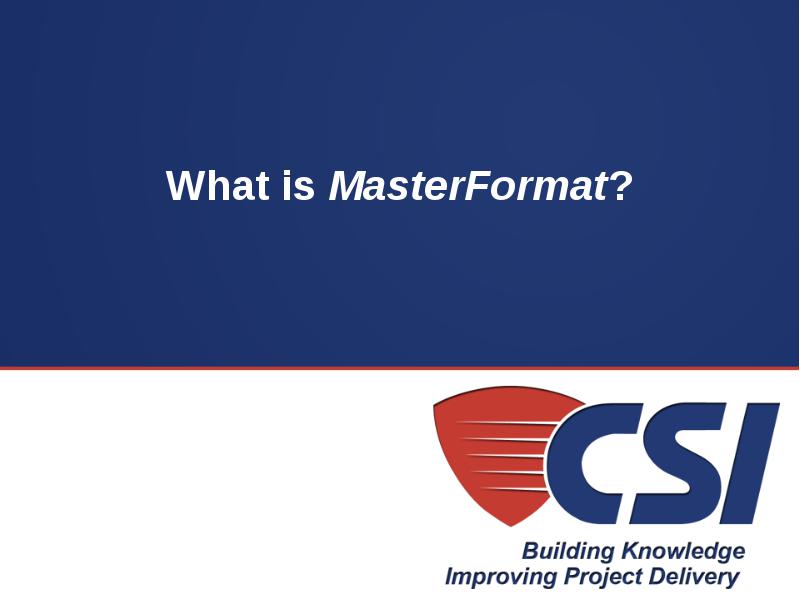 What is MasterFormat?

CSI

Building Knowledge
Improving Project Delivery